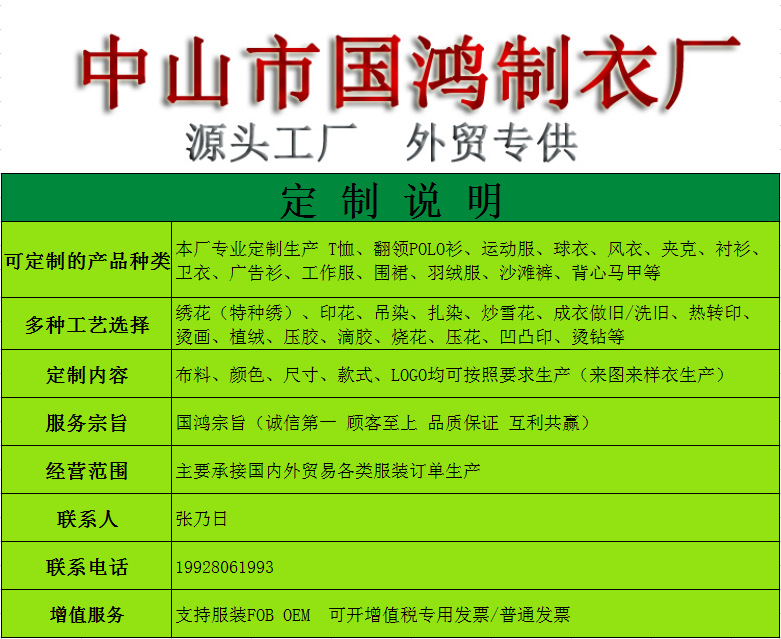 中山市国鸿制衣厂

源头工厂　外贸专供

| 定制说明 | |
|---|---|
| 可定制的产品种类 | 本厂专业定制生产 T恤、翻领POLO衫、运动服、球衣、风衣、夹克、衬衫、卫衣、广告衫、工作服、围裙、羽绒服、沙滩裤、背心马甲等 |
| 多种工艺选择 | 绣花（特种绣）、印花、吊染、扎染、炒雪花、成衣做旧/洗旧、热转印、烫画、植绒、压胶、滴胶、烧花、压花、凹凸印、烫钻等 |
| 定制内容 | 布料、颜色、尺寸、款式、LOGO均可按照要求生产（来图来样衣生产） |
| 服务宗旨 | 国鸿宗旨（诚信第一 顾客至上 品质保证 互利共赢） |
| 经营范围 | 主要承接国内外贸易各类服装订单生产 |
| 联系人 | 张乃日 |
| 联系电话 | 19928061993 |
| 增值服务 | 支持服装FOB OEM　可开增值税专用发票/普通发票 |